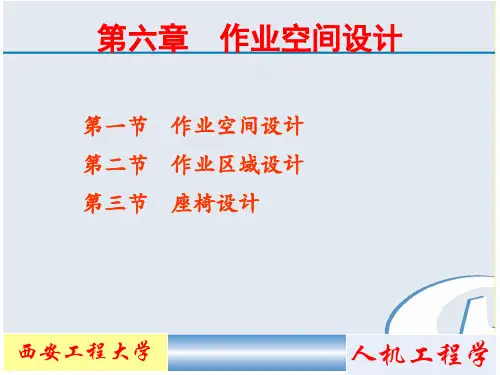 第六章　作业空间设计

第一节　作业空间设计
第二节　作业区域设计
第三节　座椅设计

西安工程大学

人机工程学